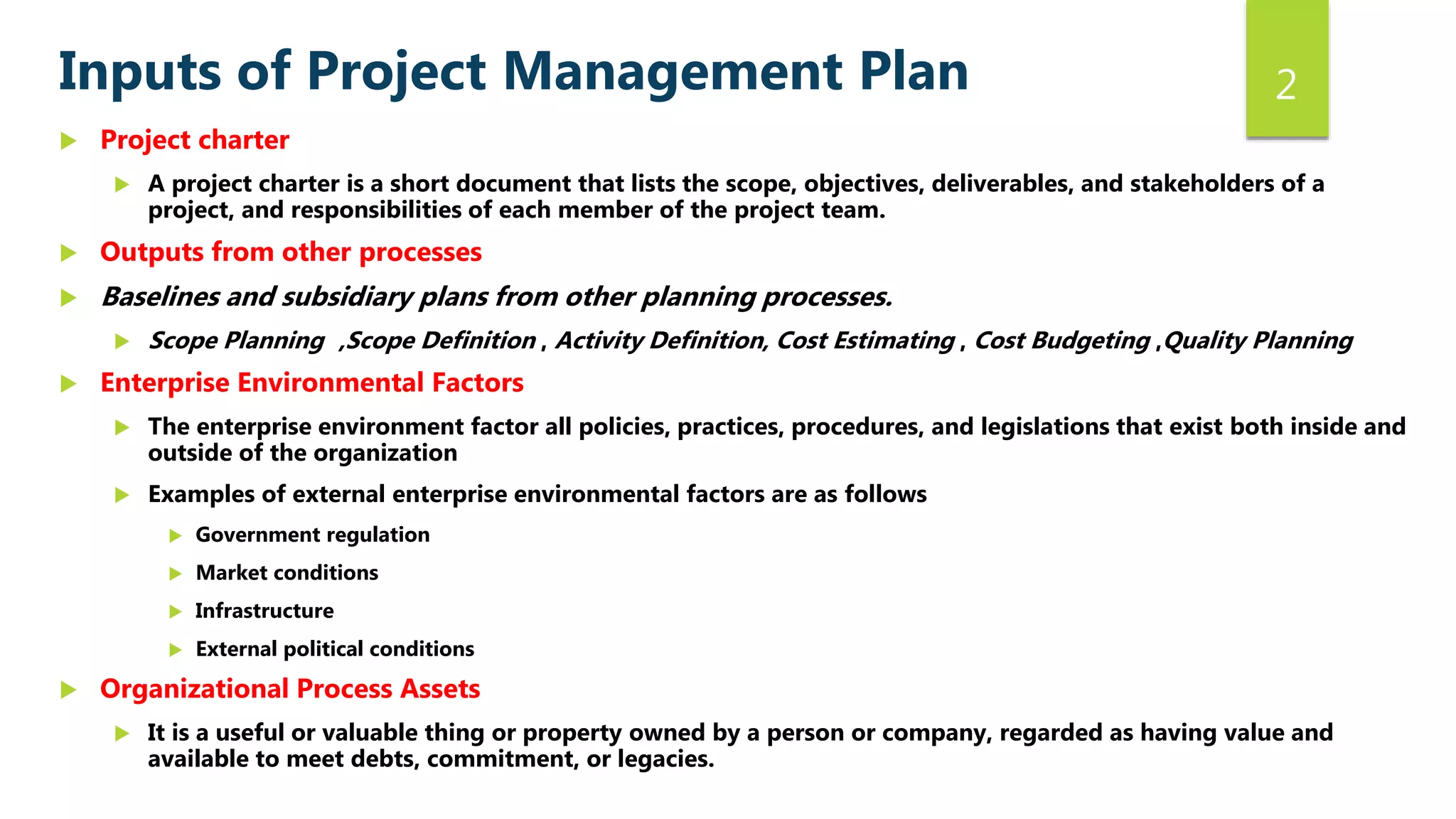 Inputs of Project Management Plan

2

Project charter

A project charter is a short document that lists the scope, objectives, deliverables, and stakeholders of a project, and responsibilities of each member of the project team.

Outputs from other processes

Baselines and subsidiary plans from other planning processes.

Scope Planning ,Scope Definition , Activity Definition, Cost Estimating , Cost Budgeting ,Quality Planning

Enterprise Environmental Factors

The enterprise environment factor all policies, practices, procedures, and legislations that exist both inside and outside of the organization

Examples of external enterprise environmental factors are as follows

Government regulation

Market conditions

Infrastructure

External political conditions

Organizational Process Assets

It is a useful or valuable thing or property owned by a person or company, regarded as having value and available to meet debts, commitment, or legacies.